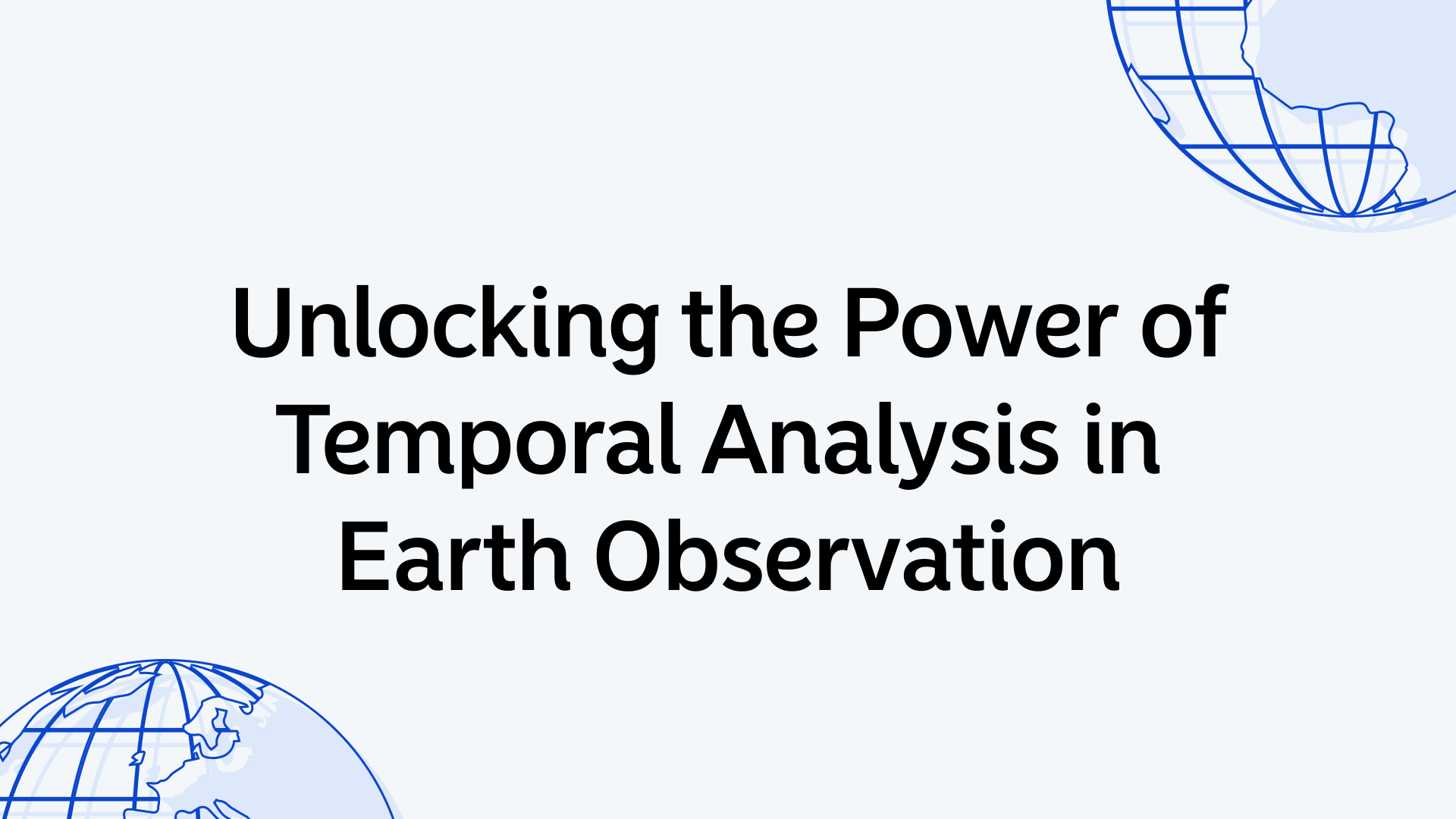 Unlocking the Power of Temporal Analysis in Earth Observation